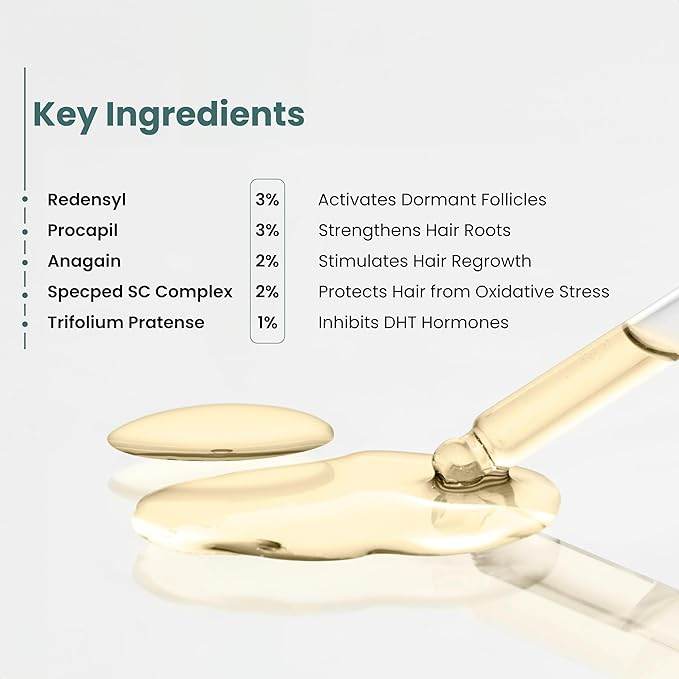 Key Ingredients

| | | |
|---|---|---|
| Redensyl | 3% | Activates Dormant Follicles |
| Procapil | 3% | Strengthens Hair Roots |
| Anagain | 2% | Stimulates Hair Regrowth |
| Specped SC Complex | 2% | Protects Hair from Oxidative Stress |
| Trifolium Pratense | 1% | Inhibits DHT Hormones |